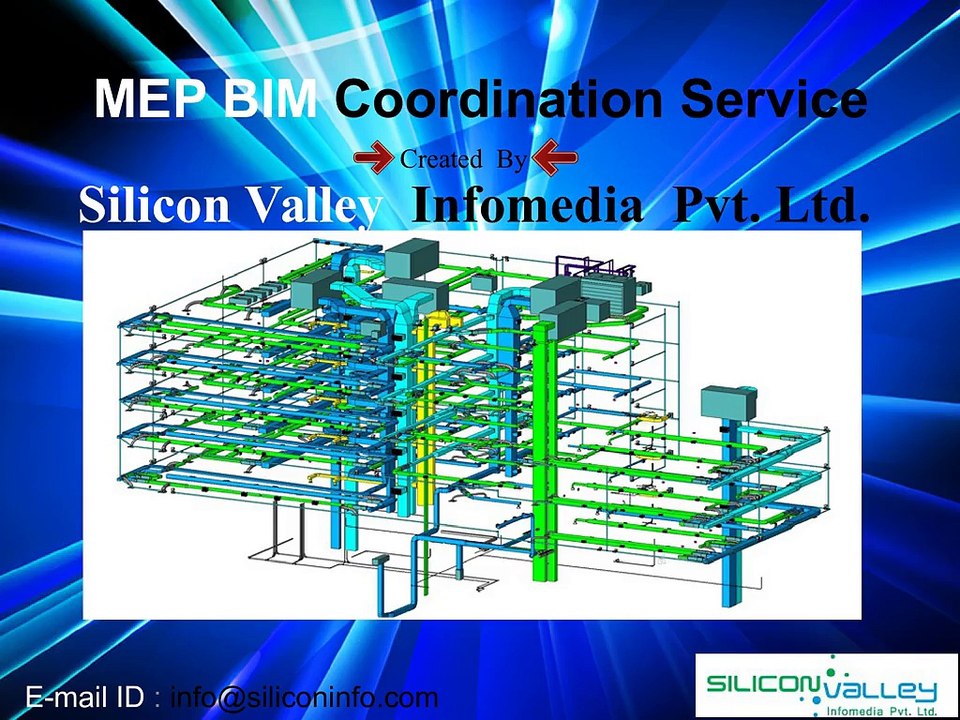 MEP BIM Coordination Service

Created By

Silicon Valley Infomedia Pvt. Ltd.

E-mail ID : info@siliconinfo.com

SILICON VALLEY
Infomedia Pvt. Ltd.